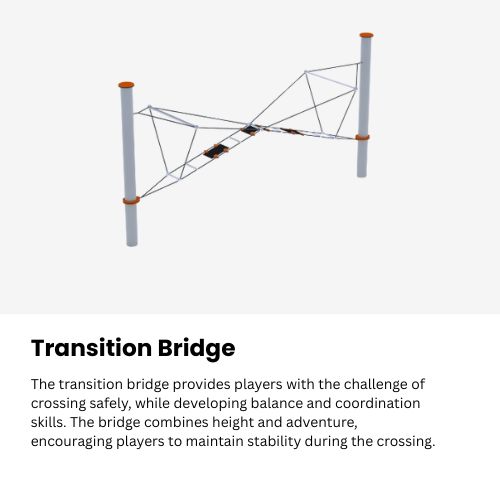 Transition Bridge

The transition bridge provides players with the challenge of crossing safely, while developing balance and coordination skills. The bridge combines height and adventure, encouraging players to maintain stability during the crossing.